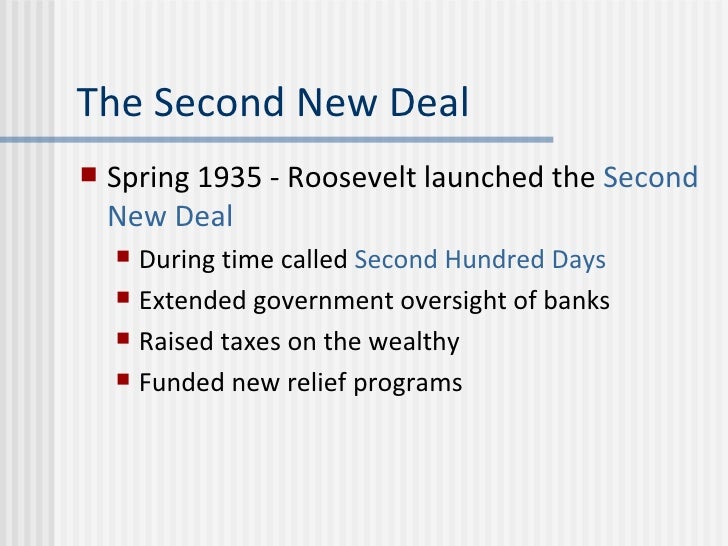 The Second New Deal

Spring 1935 - Roosevelt launched the Second New Deal

During time called Second Hundred Days

Extended government oversight of banks

Raised taxes on the wealthy

Funded new relief programs